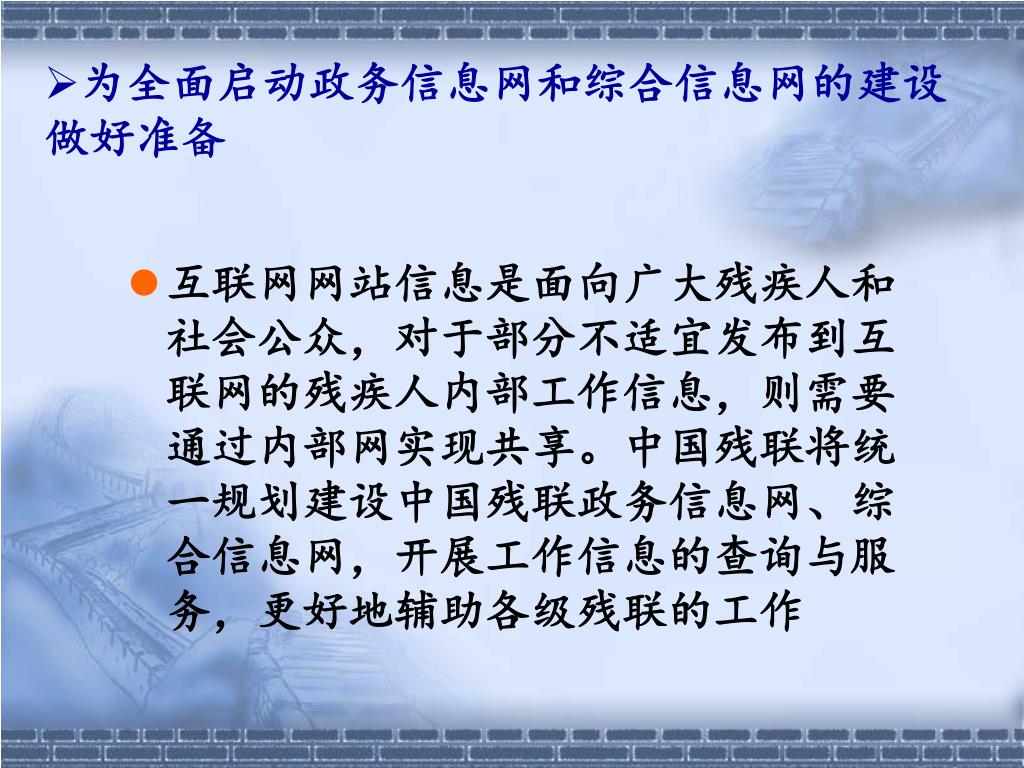 ➢为全面启动政务信息网和综合信息网的建设做好准备

● 互联网网站信息是面向广大残疾人和社会公众，对于部分不适宜发布到互联网的残疾人内部工作信息，则需要通过内部网实现共享。中国残联将统一规划建设中国残联政务信息网、综合信息网，开展工作信息的查询与服务，更好地辅助各级残联的工作